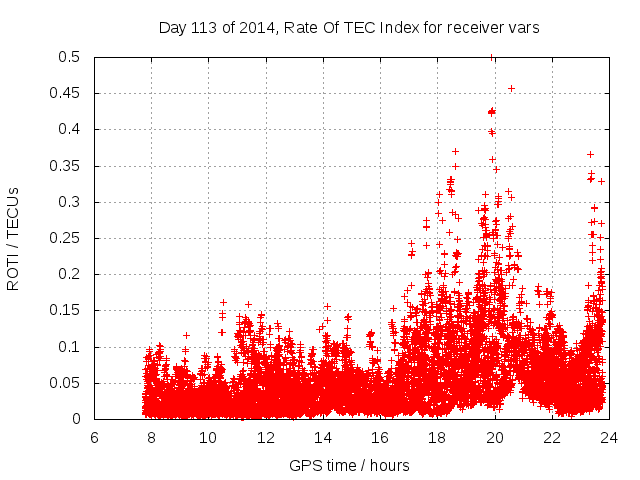 Day 113 of 2014, Rate Of TEC Index for receiver vars

ROTI / TECUs

0.5
0.45
0.4
0.35
0.3
0.25
0.2
0.15
0.1
0.05
0

6 8 10 12 14 16 18 20 22 24

GPS time / hours